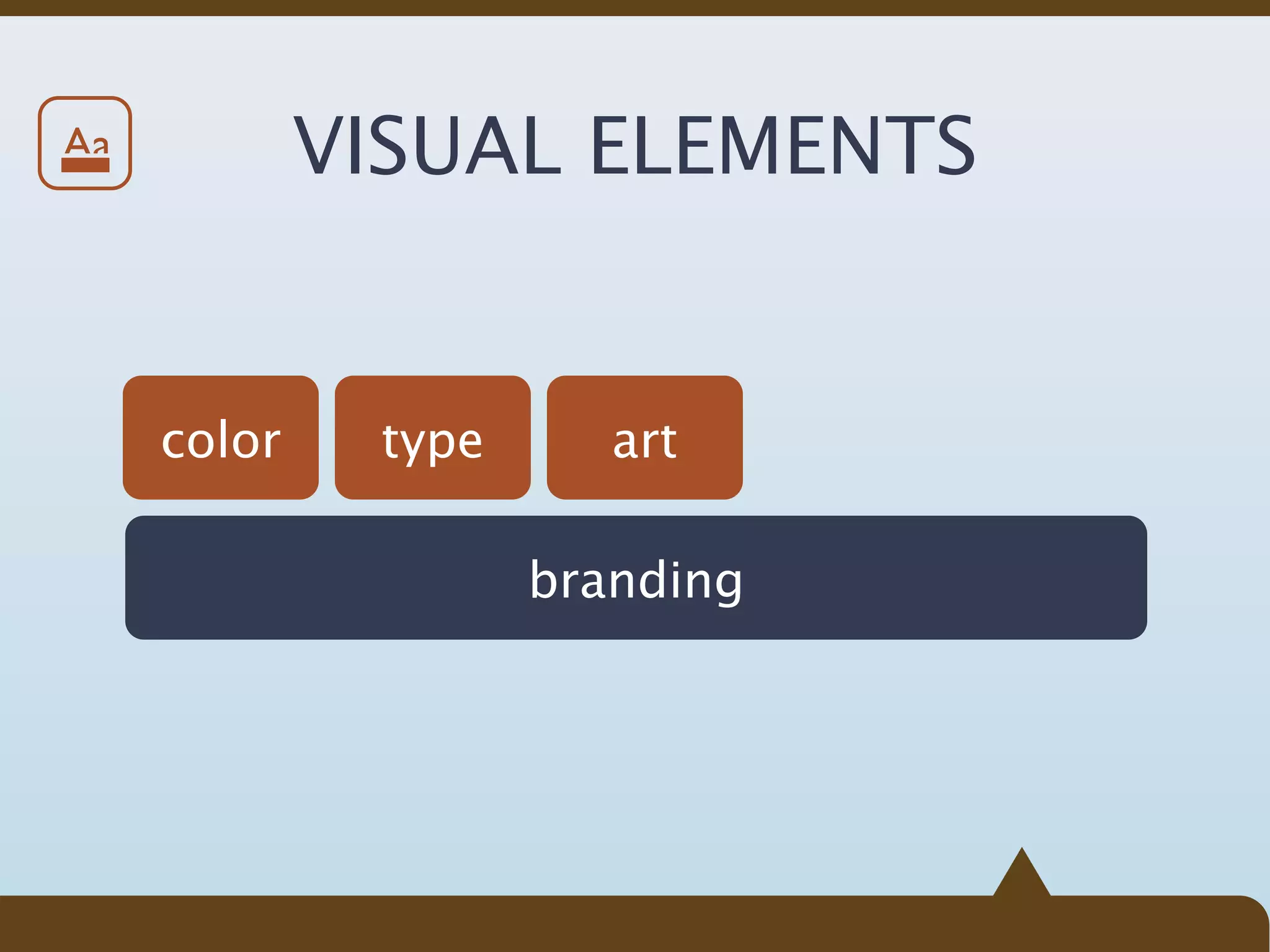 Aa

VISUAL ELEMENTS

color

type

art

branding